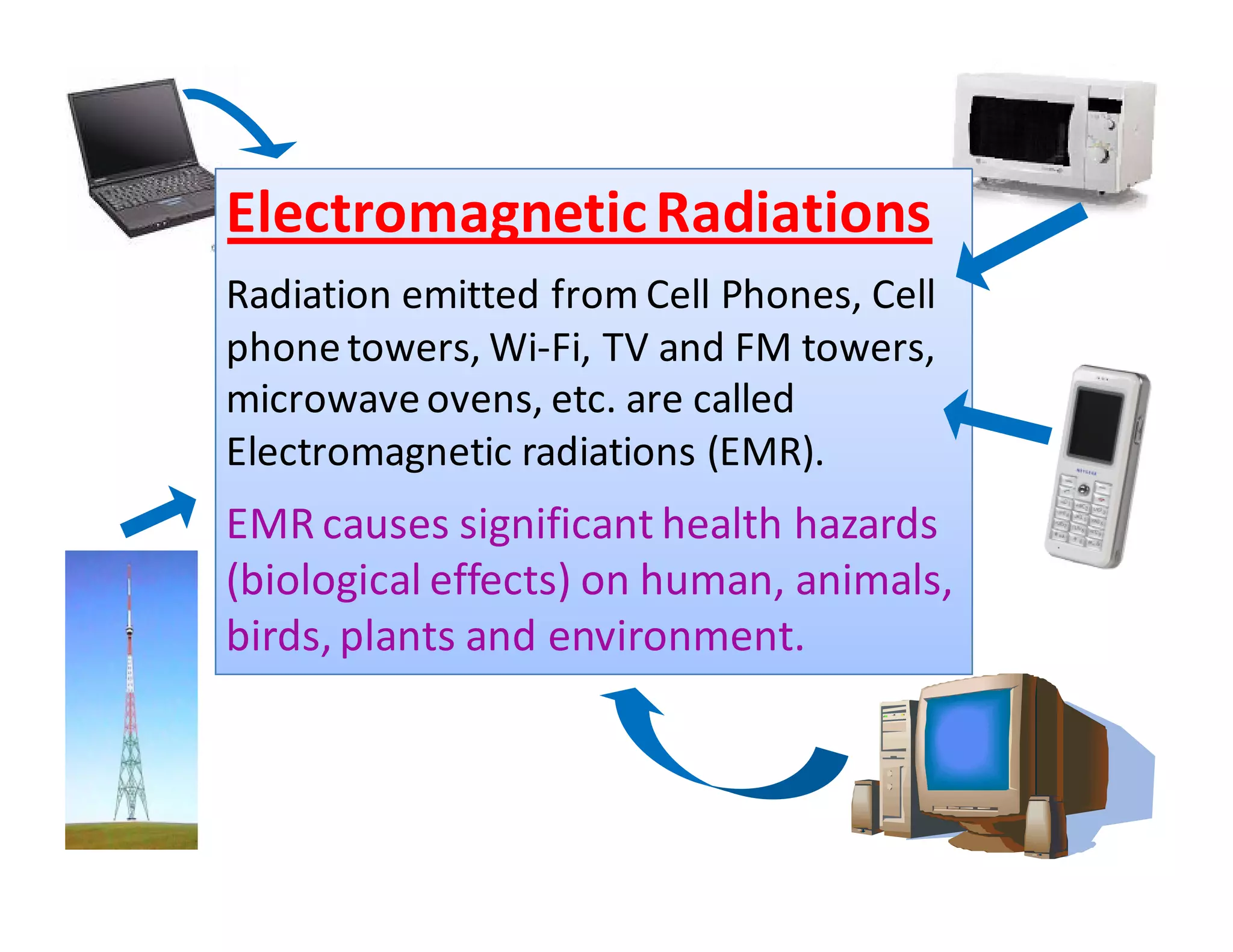 Electromagnetic Radiations

Radiation emitted from Cell Phones, Cell phone towers, Wi-Fi, TV and FM towers, microwave ovens, etc. are called Electromagnetic radiations (EMR).

EMR causes significant health hazards (biological effects) on human, animals, birds, plants and environment.